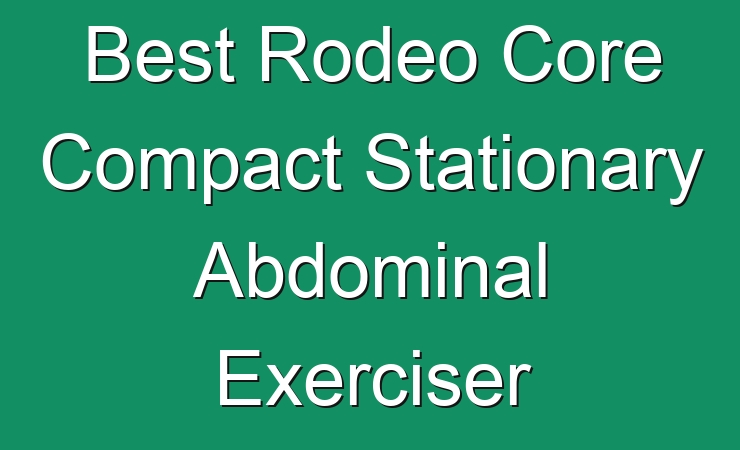 Best Rodeo Core Compact Stationary Abdominal Exerciser